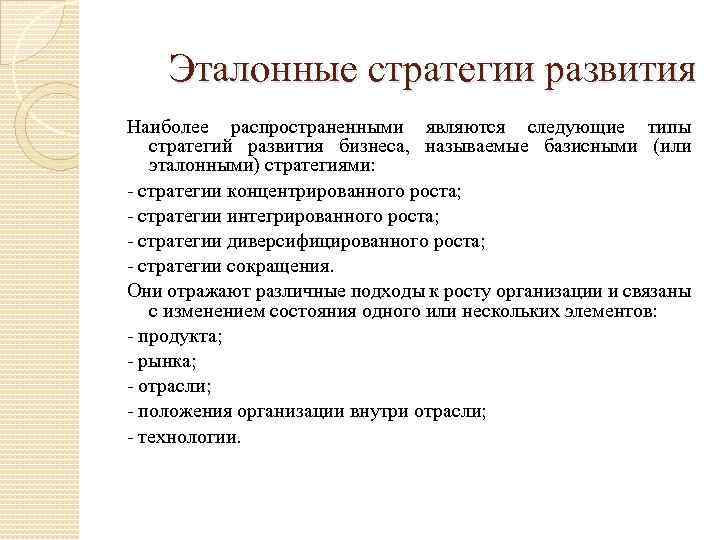 Эталонные стратегии развития

Наиболее распространенными являются следующие типы стратегий развития бизнеса, называемые базисными (или эталонными) стратегиями:

- стратегии концентрированного роста;

- стратегии интегрированного роста;

- стратегии диверсифицированного роста;

- стратегии сокращения.

Они отражают различные подходы к росту организации и связаны с изменением состояния одного или нескольких элементов:

- продукта;

- рынка;

- отрасли;

- положения организации внутри отрасли;

- технологии.